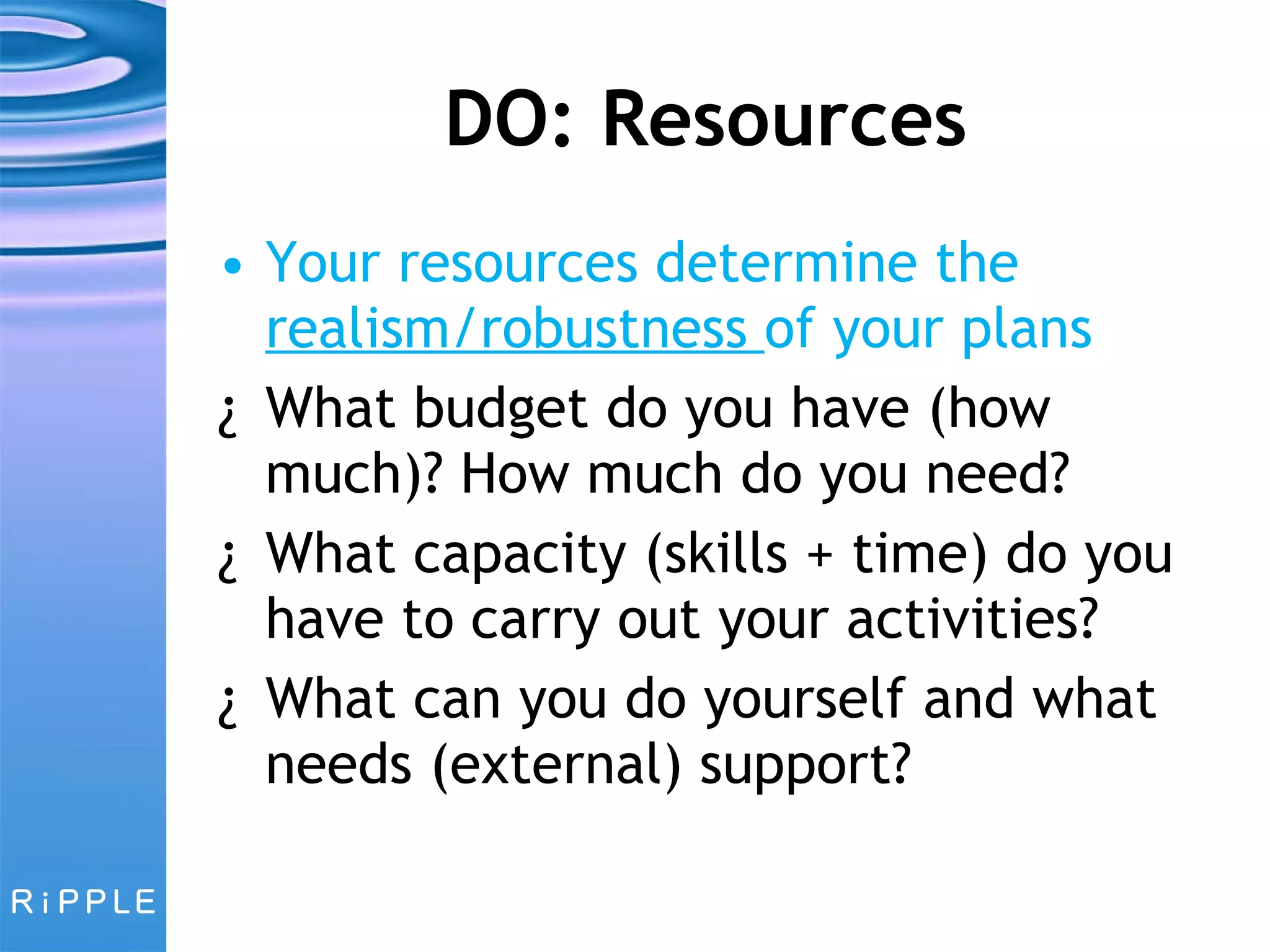 DO: Resources

• Your resources determine the realism/robustness of your plans

¿ What budget do you have (how much)? How much do you need?

¿ What capacity (skills + time) do you have to carry out your activities?

¿ What can you do yourself and what needs (external) support?

RiPPLE